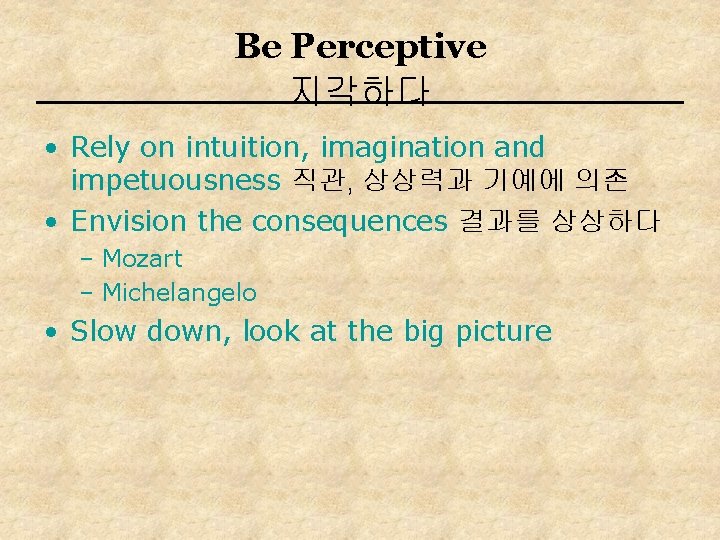 Be Perceptive
지각하다

• Rely on intuition, imagination and impetuousness 직관, 상상력과 기예에 의존
• Envision the consequences 결과를 상상하다
– Mozart
– Michelangelo
• Slow down, look at the big picture